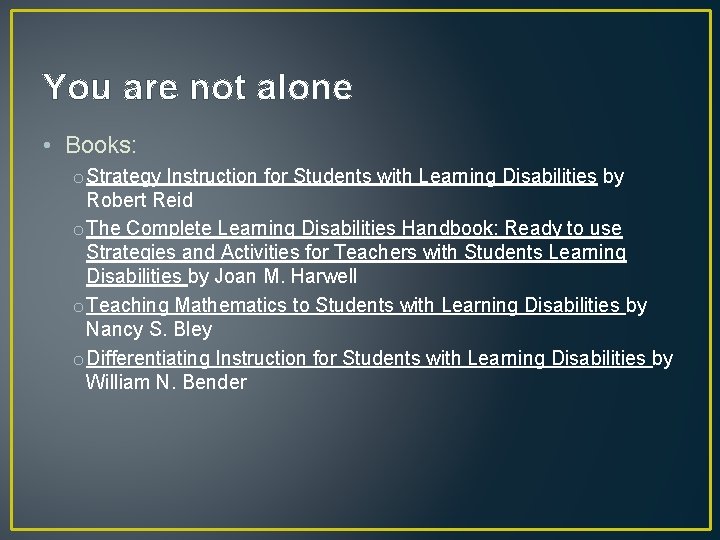 You are not alone

• Books:

o Strategy Instruction for Students with Learning Disabilities by Robert Reid

o The Complete Learning Disabilities Handbook: Ready to use Strategies and Activities for Teachers with Students Learning Disabilities by Joan M. Harwell

o Teaching Mathematics to Students with Learning Disabilities by Nancy S. Bley

o Differentiating Instruction for Students with Learning Disabilities by William N. Bender